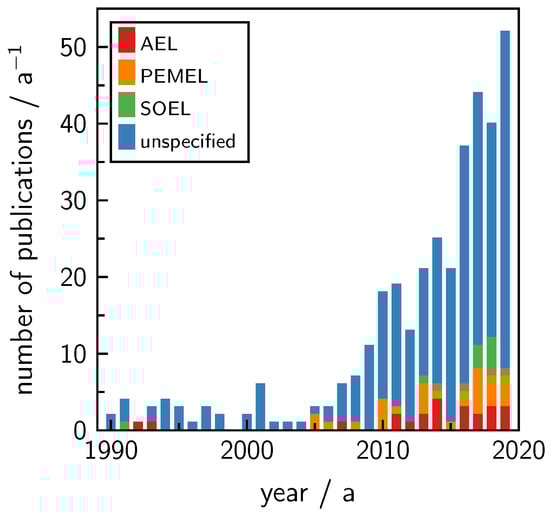 AEL
PEMEL
SOEL
unspecified

number of publications / $a^{-1}$

50
40
30
20
10
0

1990
2000
2010
2020

year / a